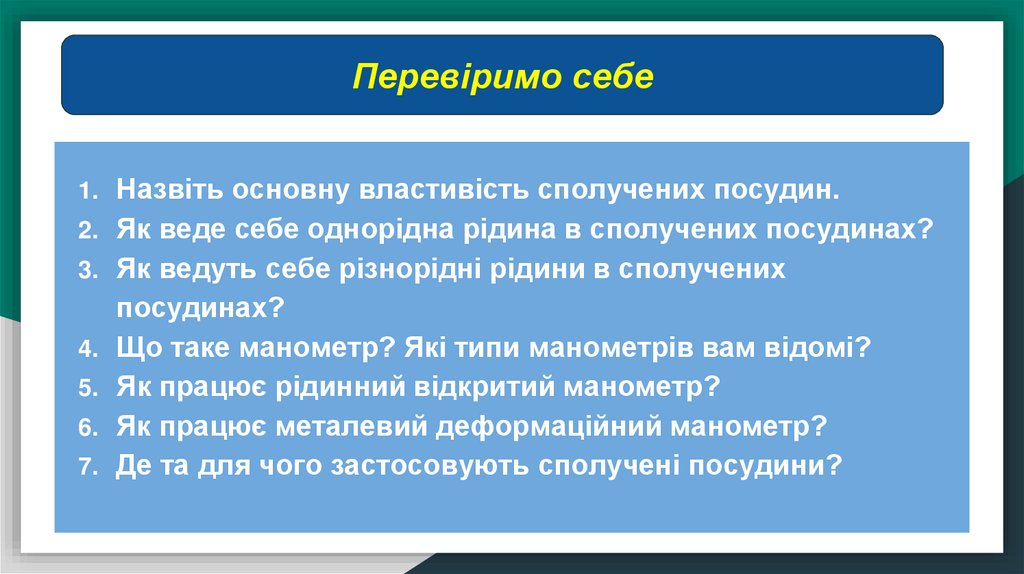 Перевіримо себе

1. Назвіть основну властивість сполучених посудин.
2. Як веде себе однорідна рідина в сполучених посудинах?
3. Як ведуть себе різнорідні рідини в сполучених посудинах?
4. Що таке манометр? Які типи манометрів вам відомі?
5. Як працює рідинний відкритий манометр?
6. Як працює металевий деформаційний манометр?
7. Де та для чого застосовують сполучені посудини?